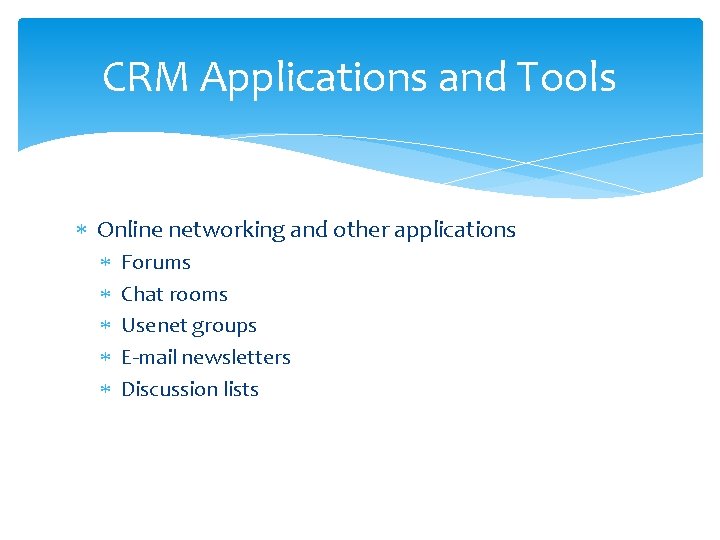 CRM Applications and Tools

∗ Online networking and other applications
 ∗ Forums
 ∗ Chat rooms
 ∗ Usenet groups
 ∗ E-mail newsletters
 ∗ Discussion lists